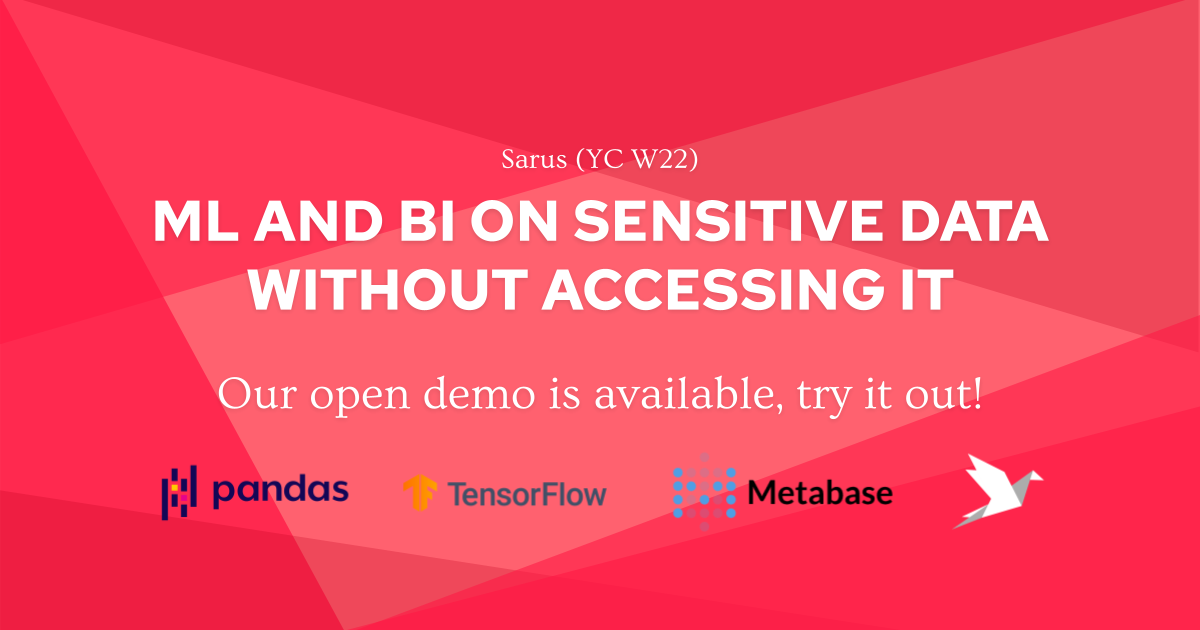 Sarus (YC W22)

ML AND BI ON SENSITIVE DATA WITHOUT ACCESSING IT

Our open demo is available, try it out!

pandas TensorFlow Metabase